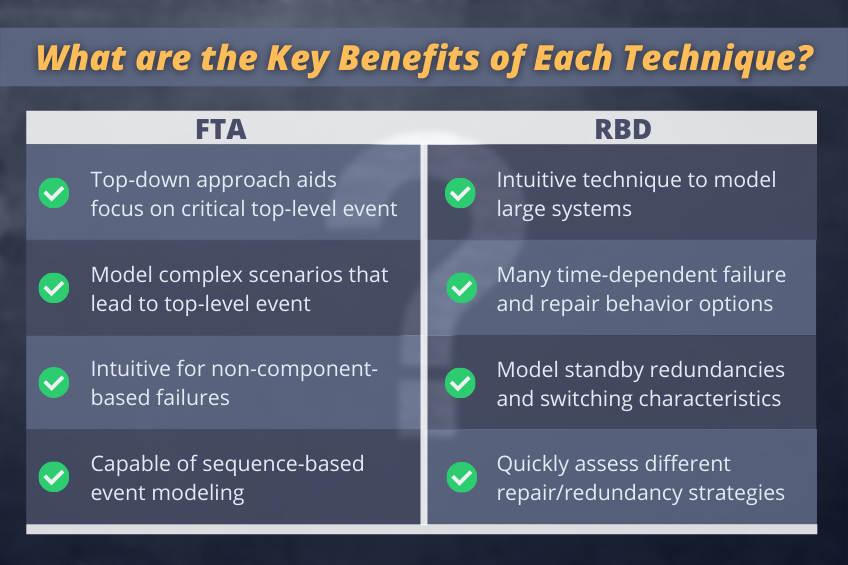 What are the Key Benefits of Each Technique?

| FTA | RBD |
|---|---|
| Top-down approach aids focus on critical top-level event | Intuitive technique to model large systems |
| Model complex scenarios that lead to top-level event | Many time-dependent failure and repair behavior options |
| Intuitive for non-component-based failures | Model standby redundancies and switching characteristics |
| Capable of sequence-based event modeling | Quickly assess different repair/redundancy strategies |